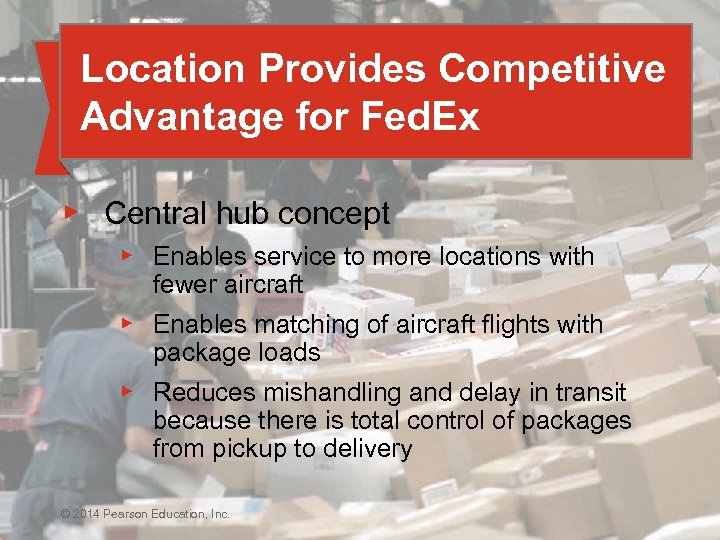 Location Provides Competitive Advantage for FedEx

Central hub concept

Enables service to more locations with fewer aircraft

Enables matching of aircraft flights with package loads

Reduces mishandling and delay in transit because there is total control of packages from pickup to delivery

© 2014 Pearson Education, Inc.